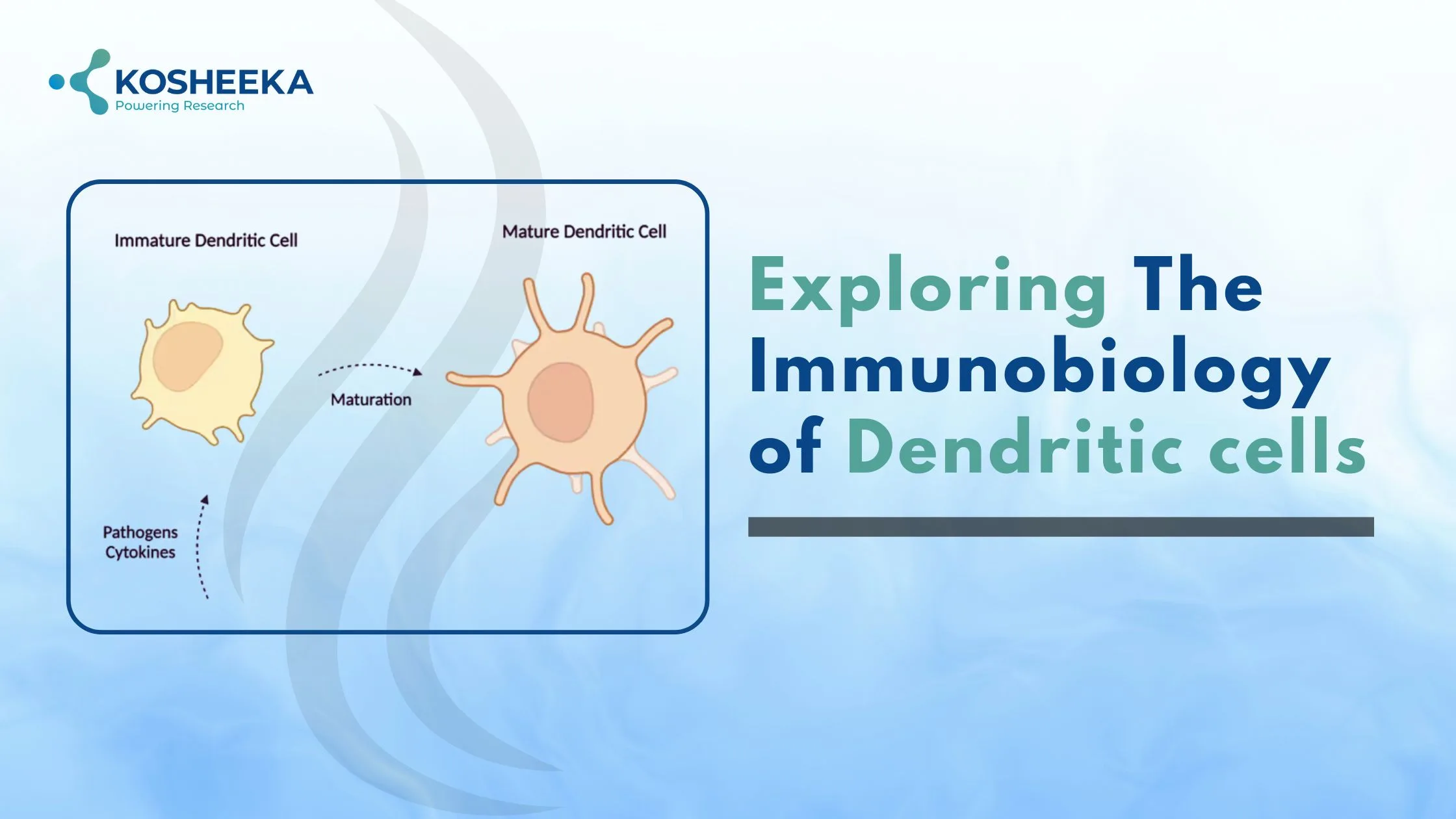 KOSHEEKA
Powering Research

Immature Dendritic Cell

Mature Dendritic Cell

Maturation

Pathogens
Cytokines

Exploring The Immunobiology of Dendritic cells